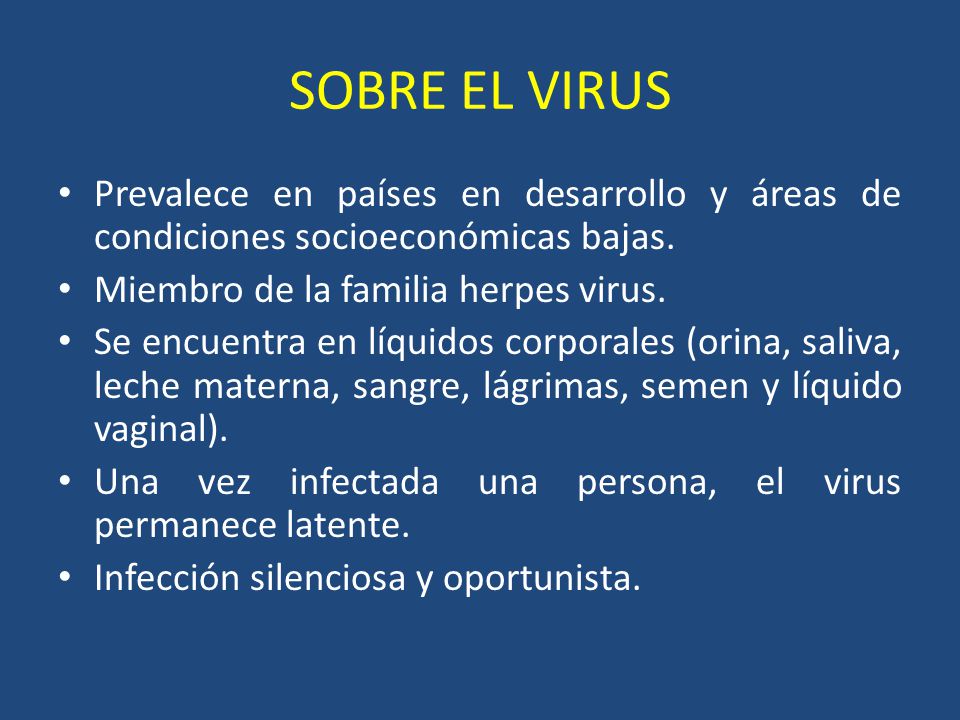 SOBRE EL VIRUS

• Prevalece en países en desarrollo y áreas de condiciones socioeconómicas bajas.
• Miembro de la familia herpes virus.
• Se encuentra en líquidos corporales (orina, saliva, leche materna, sangre, lágrimas, semen y líquido vaginal).
• Una vez infectada una persona, el virus permanece latente.
• Infección silenciosa y oportunista.